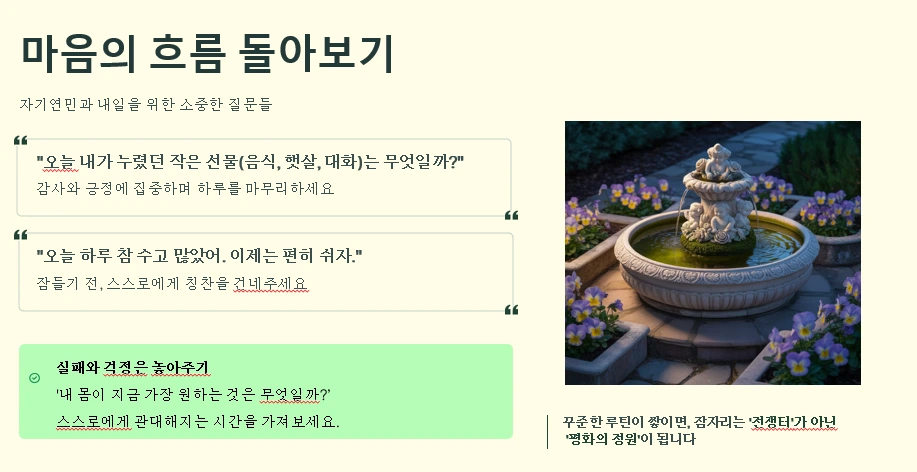 마음의 흐름 돌아보기

자기연민과 내일을 위한 소중한 질문들

"오늘 내가 누렸던 작은 선물(음식, 햇살, 대화)는 무엇일까?"
감사와 긍정에 집중하며 하루를 마무리하세요

"오늘 하루 참 수고 많았어. 이제는 편히 쉬자."
잠들기 전, 스스로에게 칭찬을 건네주세요

실패와 걱정은 놓아주기
'내 몸이 지금 가장 원하는 것은 무엇일까?'
스스로에게 관대해지는 시간을 가져 보세요.

꾸준한 루틴이 쌓이면, 잠자리는 '전쟁터'가 아닌 '평화의 정원'이 됩니다